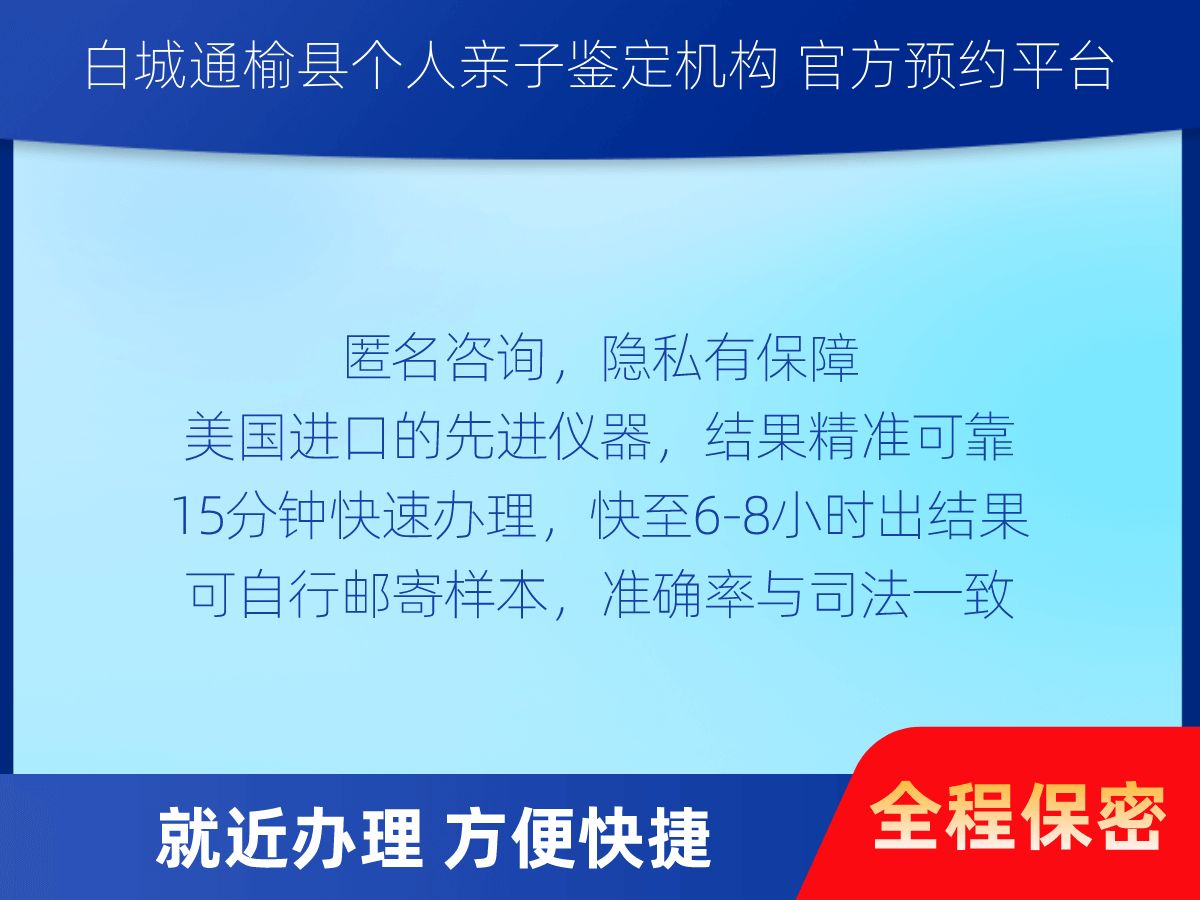 白城通榆县个人亲子鉴定机构 官方预约平台

匿名咨询，隐私有保障
美国进口的先进仪器，结果精准可靠
15分钟快速办理，快至6-8小时出结果
可自行邮寄样本，准确率与司法一致

就近办理 方便快捷

全程保密